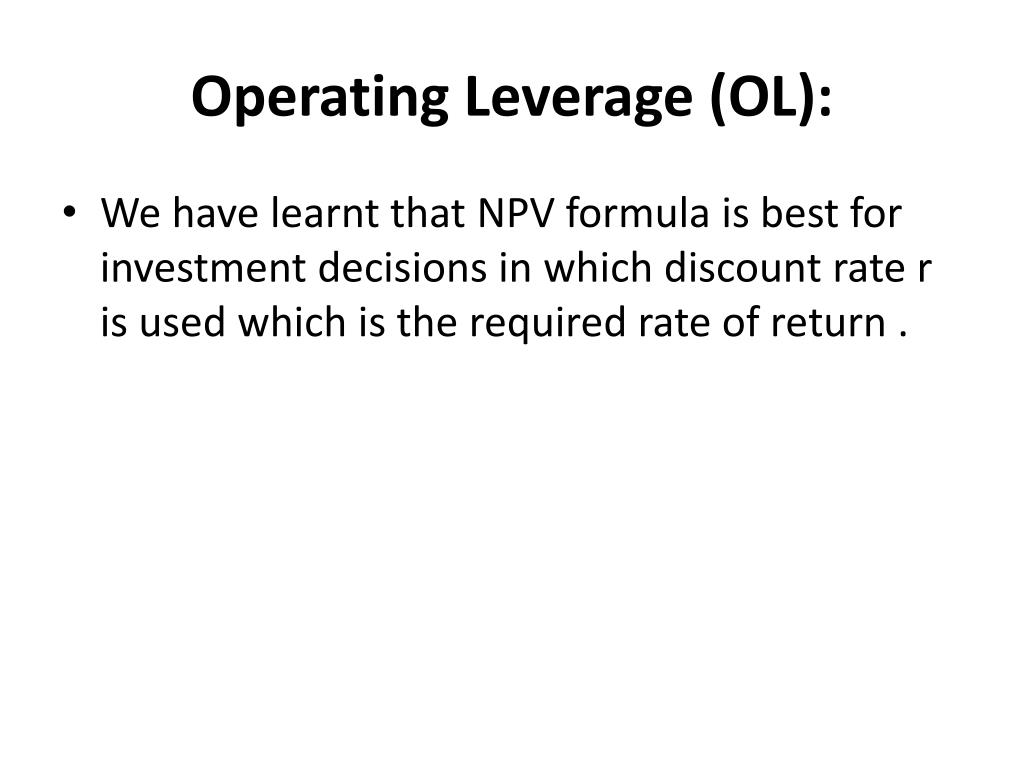 Operating Leverage (OL):

• We have learnt that NPV formula is best for investment decisions in which discount rate r is used which is the required rate of return .